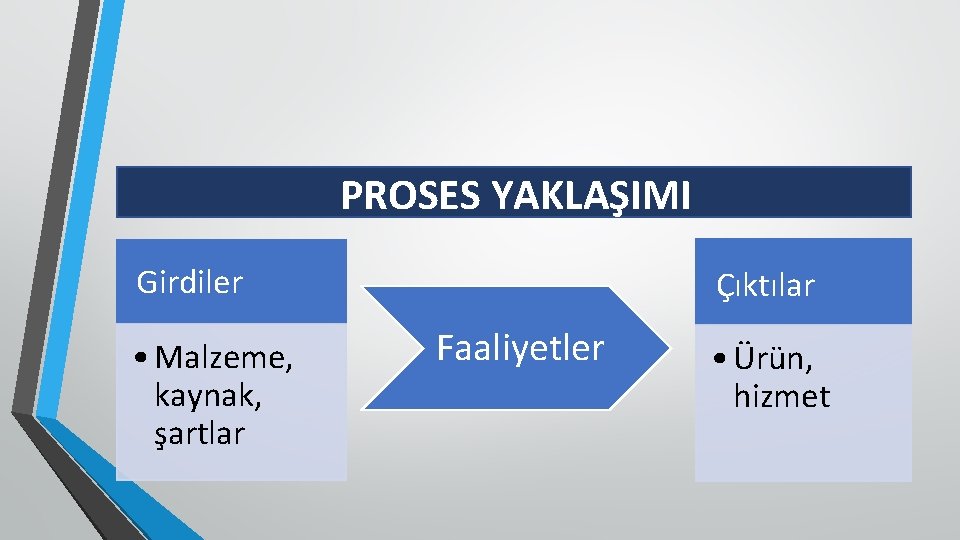 PROSES YAKLAŞIMI

Girdiler

• Malzeme, kaynak, şartlar

Faaliyetler

Çıktılar

• Ürün, hizmet